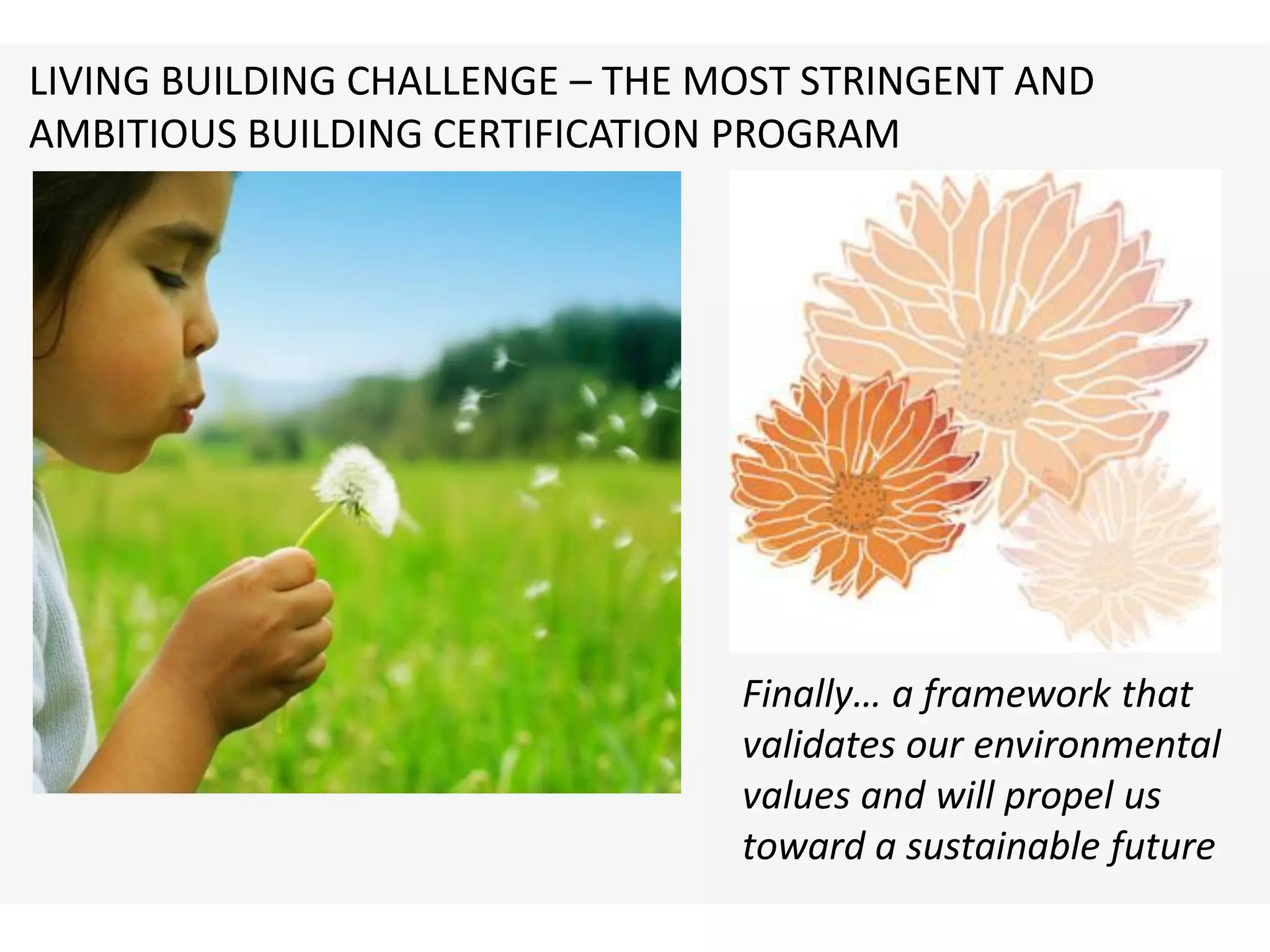 LIVING BUILDING CHALLENGE – THE MOST STRINGENT AND AMBITIOUS BUILDING CERTIFICATION PROGRAM

Finally… a framework that validates our environmental values and will propel us toward a sustainable future